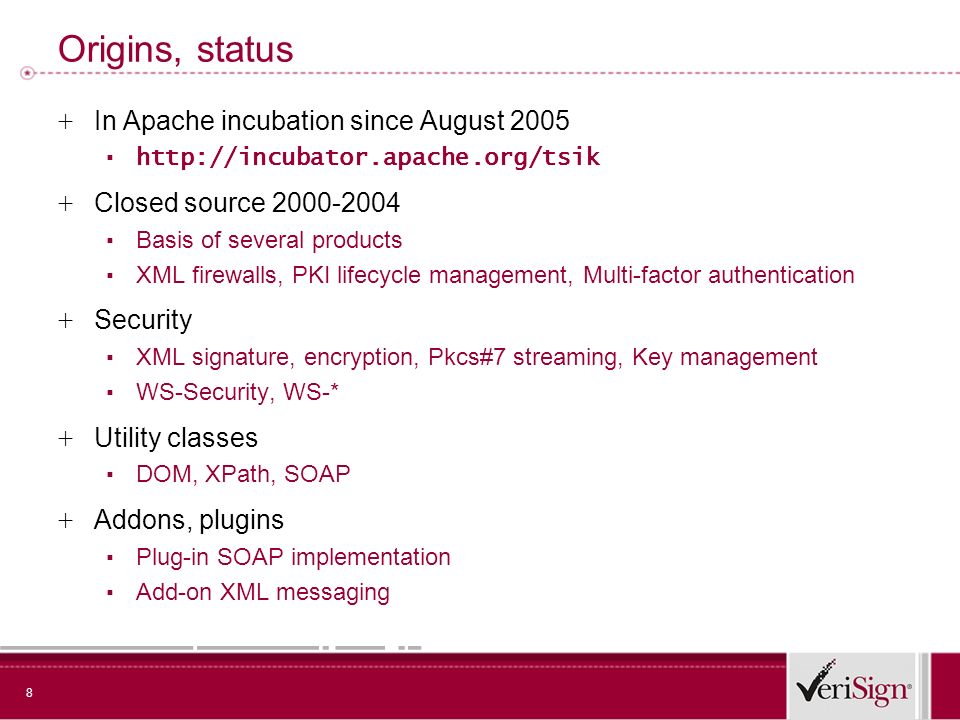 Origins, status

+ In Apache incubation since August 2005
  ▪ http://incubator.apache.org/tsik

+ Closed source 2000-2004
  ▪ Basis of several products
  ▪ XML firewalls, PKI lifecycle management, Multi-factor authentication

+ Security
  ▪ XML signature, encryption, Pkcs#7 streaming, Key management
  ▪ WS-Security, WS-*

+ Utility classes
  ▪ DOM, XPath, SOAP

+ Addons, plugins
  ▪ Plug-in SOAP implementation
  ▪ Add-on XML messaging

8

VeriSign®